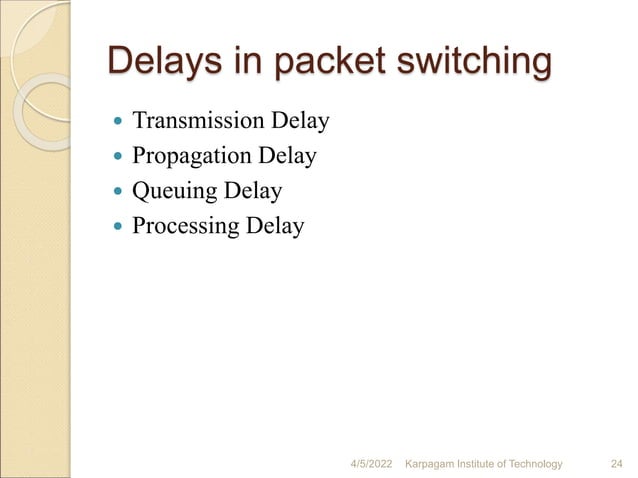 Delays in packet switching

- Transmission Delay
- Propagation Delay
- Queuing Delay
- Processing Delay

4/5/2022 Karpagam Institute of Technology 24